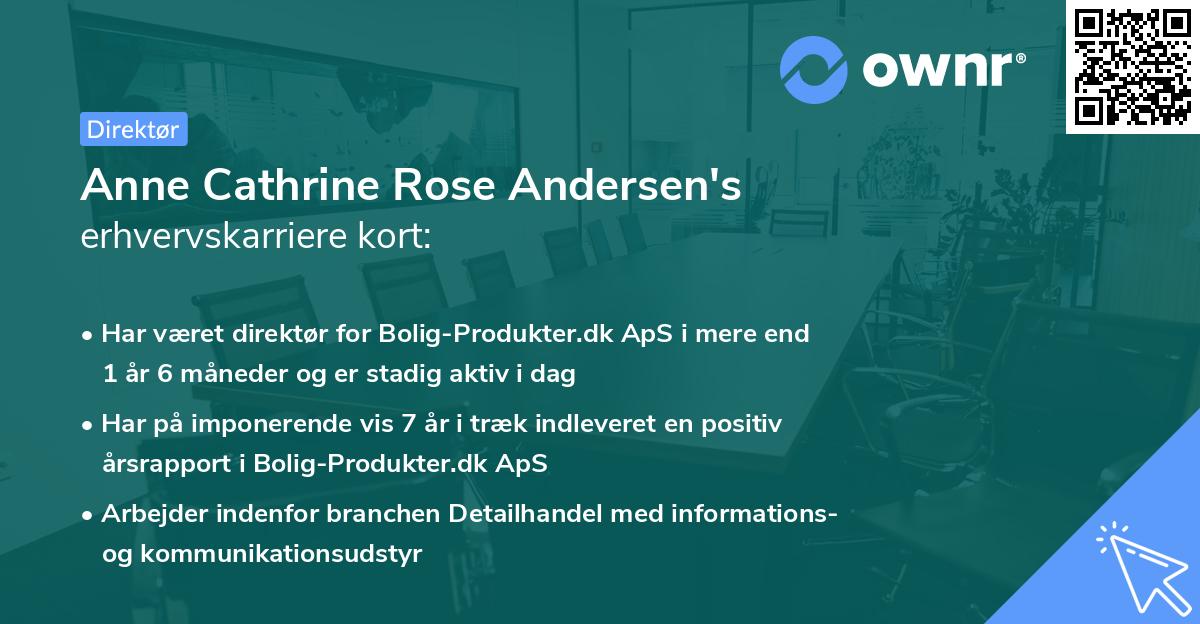 ownr®

Direktør

Anne Cathrine Rose Andersen's
erhvervskarriere kort:

• Har været direktør for Bolig-Produkter.dk ApS i mere end 1 år 6 måneder og er stadig aktiv i dag

• Har på imponerende vis 7 år i træk indleveret en positiv årsrapport i Bolig-Produkter.dk ApS

• Arbejder indenfor branchen Detailhandel med informations- og kommunikationsudstyr